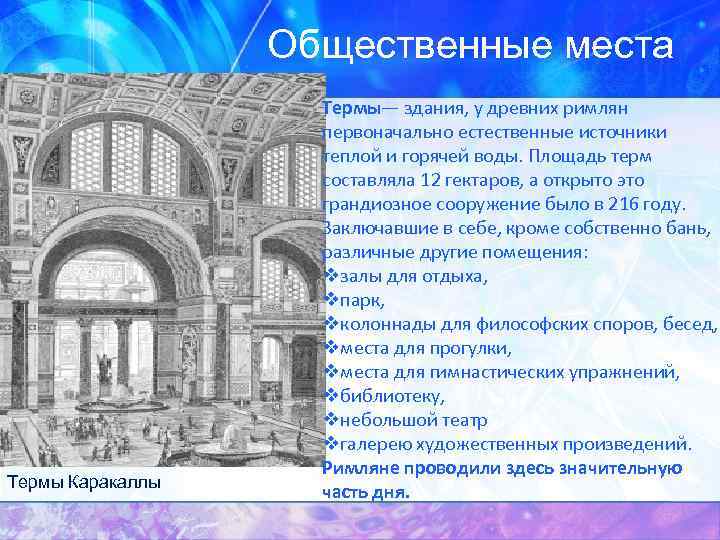 Общественные места

Термы— здания, у древних римлян первоначально естественные источники теплой и горячей воды. Площадь терм составляла 12 гектаров, а открыто это грандиозное сооружение было в 216 году. Заключавшие в себе, кроме собственно бань, различные другие помещения:
❖залы для отдыха,
❖парк,
❖колоннады для философских споров, бесед,
❖места для прогулки,
❖места для гимнастических упражнений,
❖библиотеку,
❖небольшой театр
❖галерею художественных произведений.
Римляне проводили здесь значительную часть дня.

Термы Каракаллы